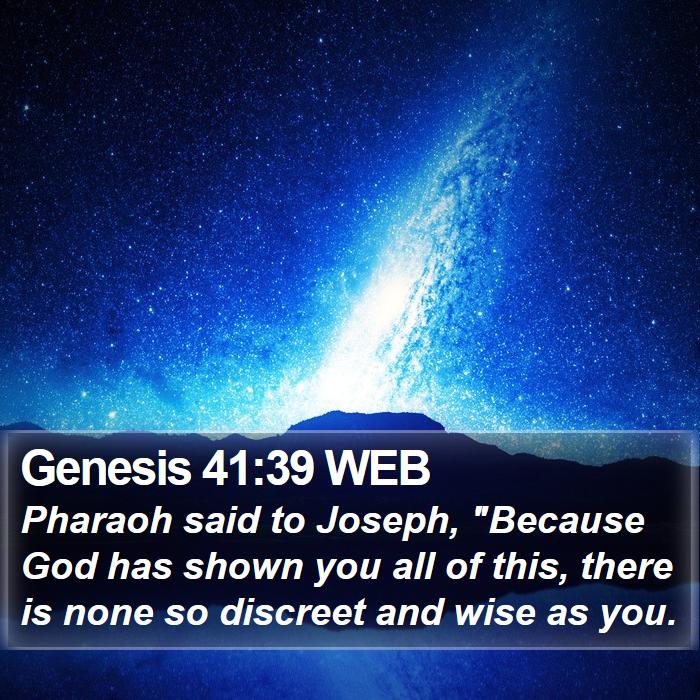 Genesis 41:39 WEB

Pharaoh said to Joseph, "Because God has shown you all of this, there is none so discreet and wise as you.